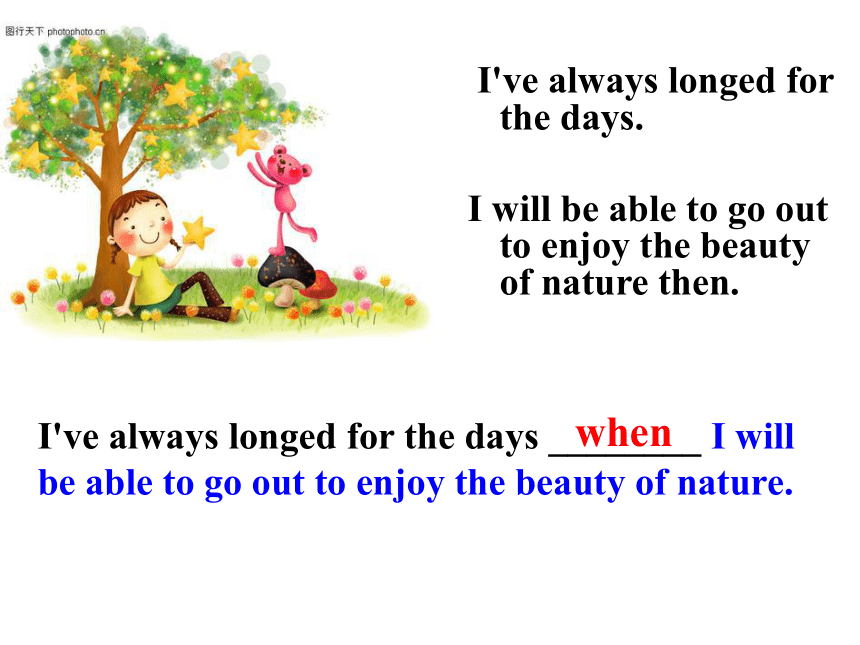 图行天下 photophoto.cn

I've always longed for the days.

I will be able to go out to enjoy the beauty of nature then.

I've always longed for the days when I will be able to go out to enjoy the beauty of nature.